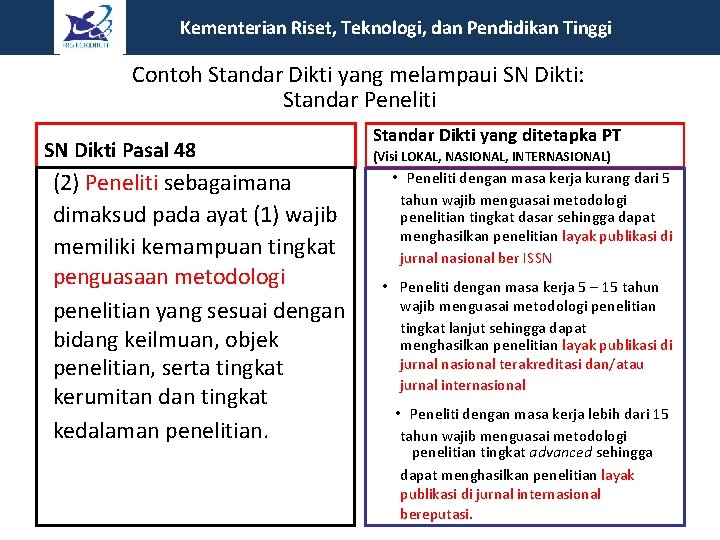 RISTEKDIKTI

Kementerian Riset, Teknologi, dan Pendidikan Tinggi

Contoh Standar Dikti yang melampaui SN Dikti:
Standar Peneliti

SN Dikti Pasal 48

(2) Peneliti sebagaimana dimaksud pada ayat (1) wajib memiliki kemampuan tingkat penguasaan metodologi penelitian yang sesuai dengan bidang keilmuan, objek penelitian, serta tingkat kerumitan dan tingkat kedalaman penelitian.

Standar Dikti yang ditetapka PT
(Visi LOKAL, NASIONAL, INTERNASIONAL)

• Peneliti dengan masa kerja kurang dari 5 tahun wajib menguasai metodologi penelitian tingkat dasar sehingga dapat menghasilkan penelitian layak publikasi di jurnal nasional ber ISSN

• Peneliti dengan masa kerja 5 – 15 tahun wajib menguasai metodologi penelitian tingkat lanjut sehingga dapat menghasilkan penelitian layak publikasi di jurnal nasional terakreditasi dan/atau jurnal internasional

• Peneliti dengan masa kerja lebih dari 15 tahun wajib menguasai metodologi penelitian tingkat advanced sehingga dapat menghasilkan penelitian layak publikasi di jurnal internasional bereputasi.